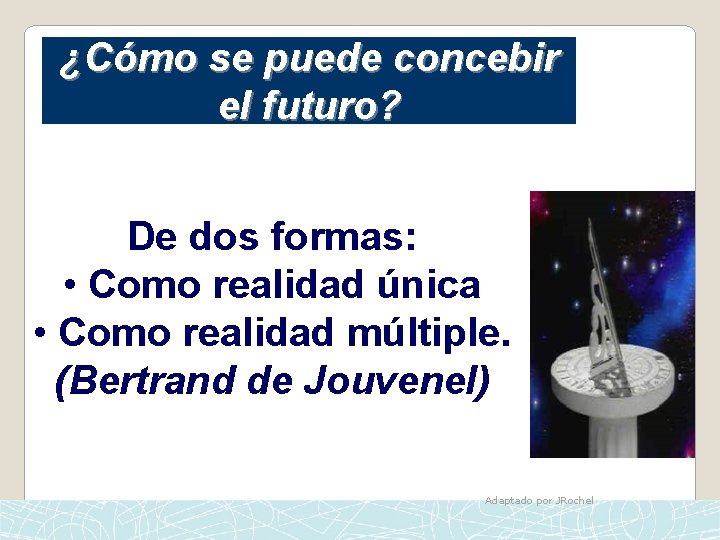 ¿Cómo se puede concebir el futuro?

De dos formas:
• Como realidad única
• Como realidad múltiple.
(Bertrand de Jouvenel)

Adaptado por JRochel